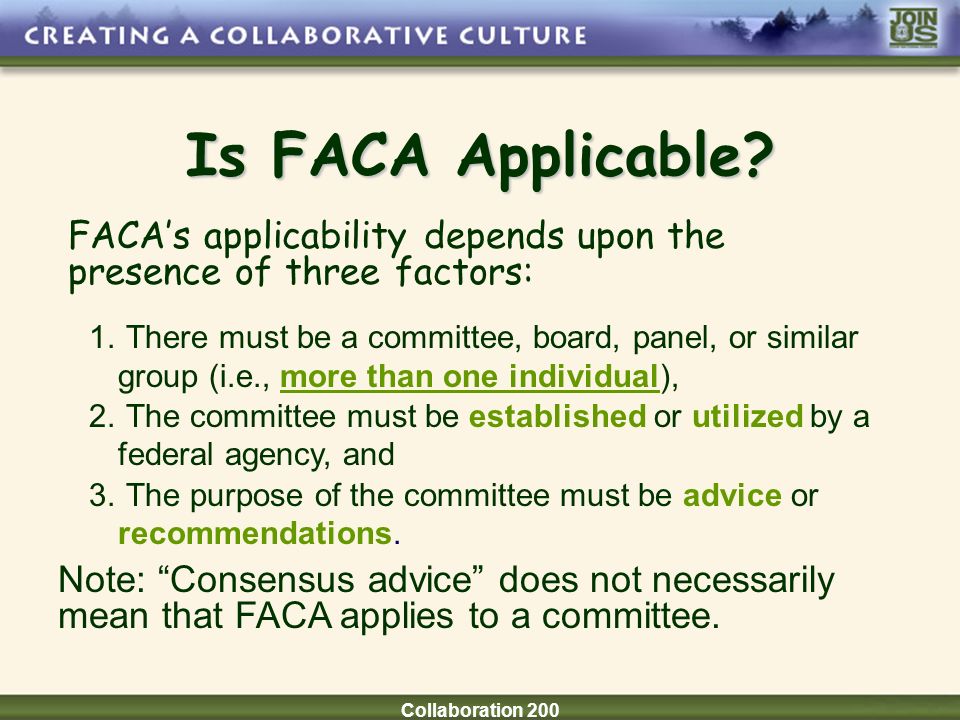 CREATING A COLLABORATIVE CULTURE

JOIN US

Is FACA Applicable?

FACA's applicability depends upon the presence of three factors:

1. There must be a committee, board, panel, or similar group (i.e., more than one individual),
2. The committee must be established or utilized by a federal agency, and
3. The purpose of the committee must be advice or recommendations.

Note: "Consensus advice" does not necessarily mean that FACA applies to a committee.

Collaboration 200